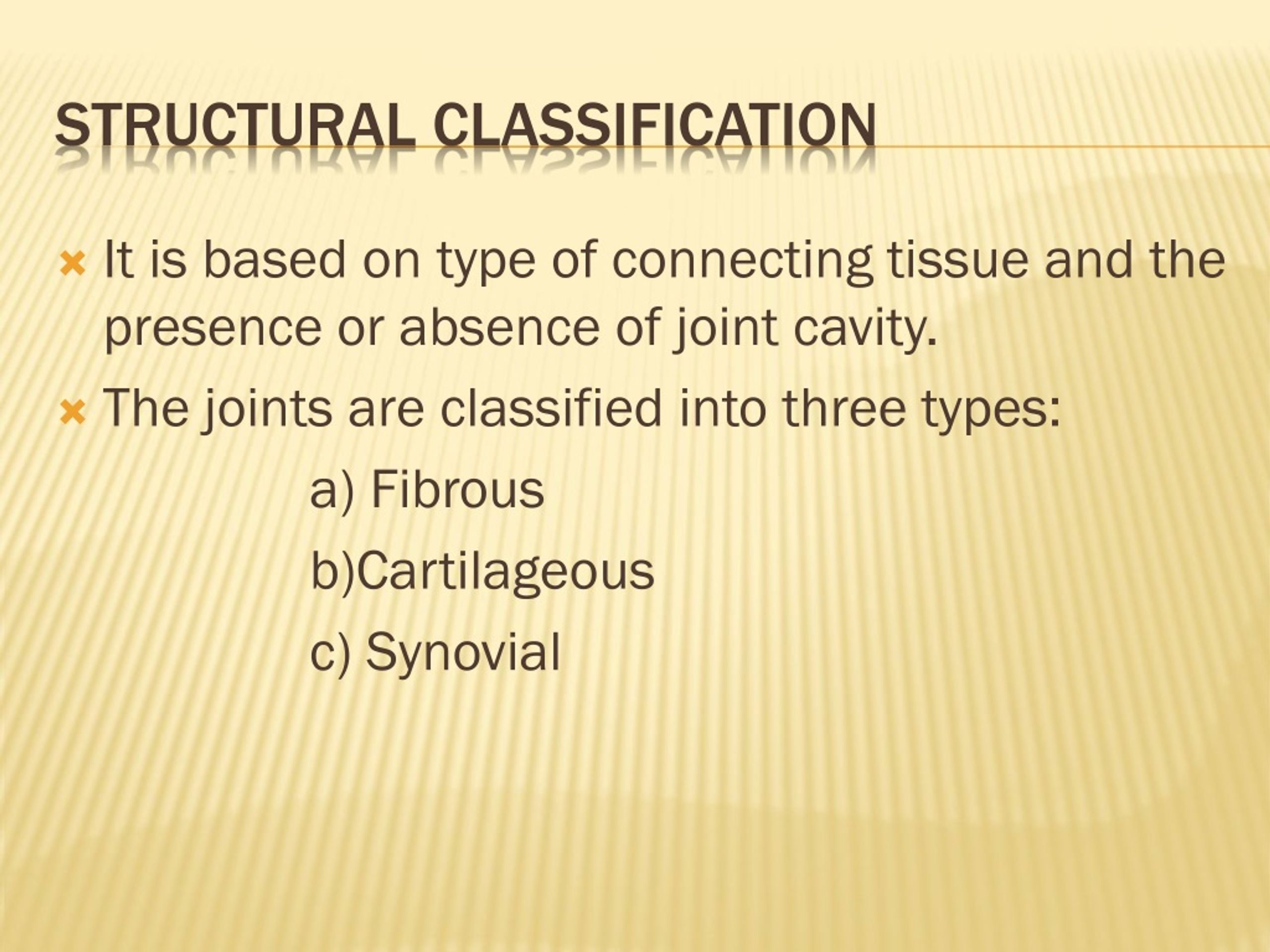 STRUCTURAL CLASSIFICATION

It is based on type of connecting tissue and the presence or absence of joint cavity.

The joints are classified into three types:

a) Fibrous

b)Cartilageous

c) Synovial